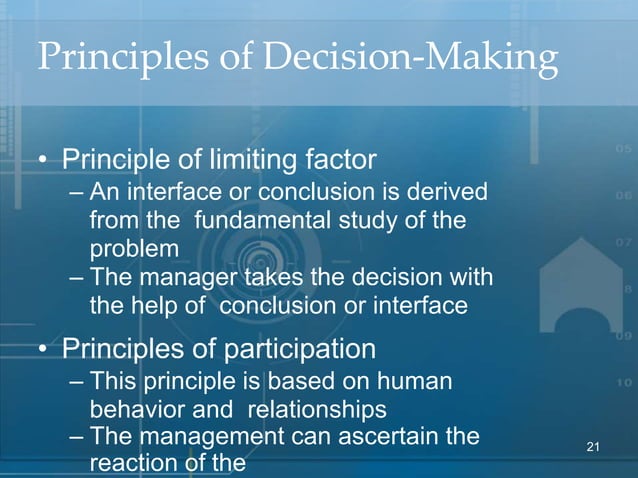 Principles of Decision-Making

• Principle of limiting factor
– An interface or conclusion is derived from the fundamental study of the problem
– The manager takes the decision with the help of conclusion or interface

• Principles of participation
– This principle is based on human behavior and relationships
– The management can ascertain the reaction of the

05
06
07
8
09
10

21